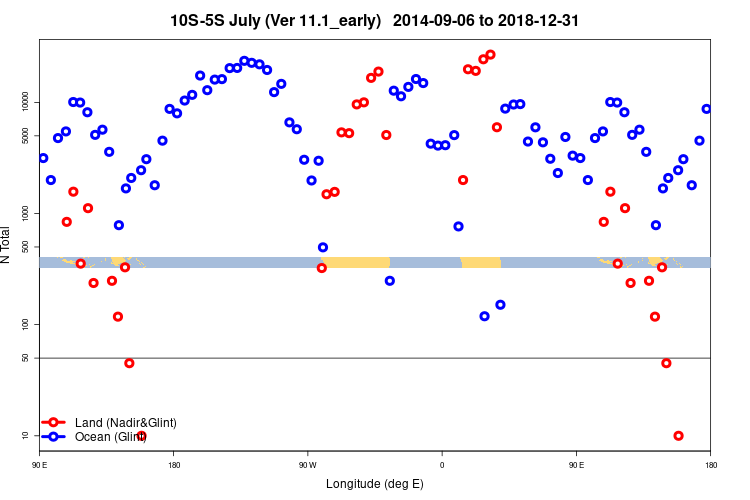 10S-5S July (Ver 11.1_early)   2014-09-06 to 2018-12-31

N Total

10000
5000
1000
500
100
50
10

Land (Nadir&Glint)
Ocean (Glint)

90 E
180
90 W
0
90 E
180

Longitude (deg E)